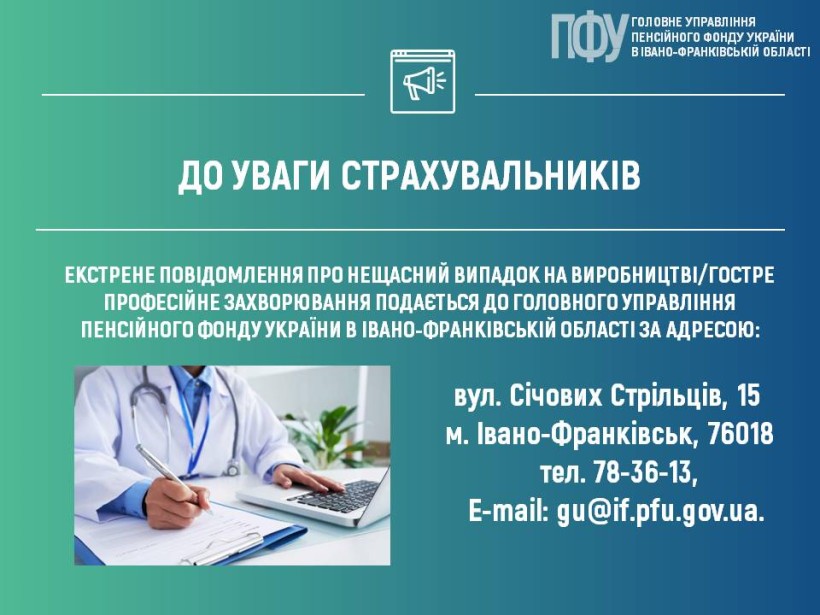 ПФУ ГОЛОВНЕ УПРАВЛІННЯ ПЕНСІЙНОГО ФОНДУ УКРАЇНИ В ІВАНО-ФРАНКІВСЬКІЙ ОБЛАСТІ

ДО УВАГИ СТРАХУВАЛЬНИКІВ

ЕКСТРЕНЕ ПОВІДОМЛЕННЯ ПРО НЕЩАСНИЙ ВИПАДОК НА ВИРОБНИЦТВІ/ГОСТРЕ ПРОФЕСІЙНЕ ЗАХВОРЮВАННЯ ПОДАЄТЬСЯ ДО ГОЛОВНОГО УПРАВЛІННЯ ПЕНСІЙНОГО ФОНДУ УКРАЇНИ В ІВАНО-ФРАНКІВСЬКІЙ ОБЛАСТІ ЗА АДРЕСОЮ:

вул. Січових Стрільців, 15
м. Івано-Франківськ, 76018
тел. 78-36-13,
E-mail: gu@if.pfu.gov.ua.